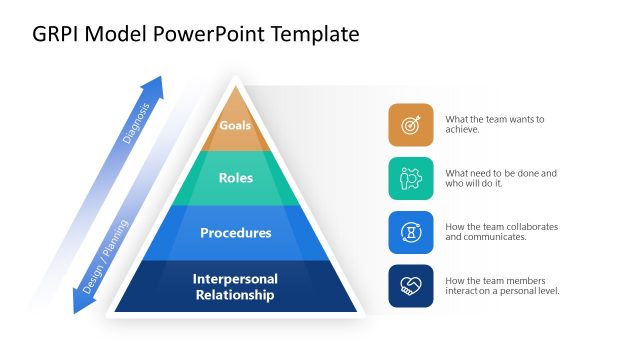 GRPI Model PowerPoint Template

Diagnosis

Design / Planning

Goals

Roles

Procedures

Interpersonal Relationship

What the team wants to achieve.

What need to be done and who will do it.

How the team collaborates and communicates.

How the team members interact on a personal level.